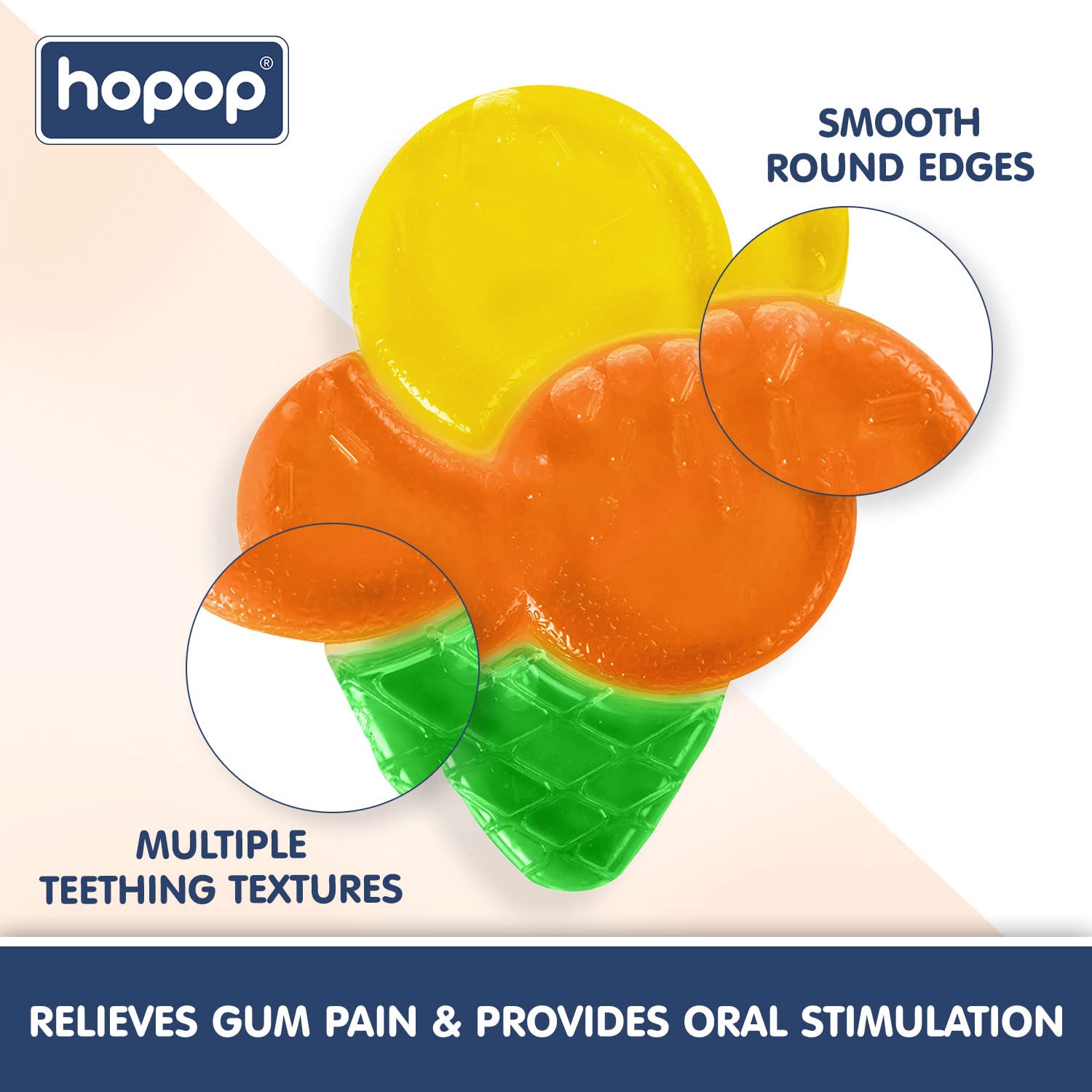 hopop®

SMOOTH ROUND EDGES

MULTIPLE TEETHING TEXTURES

RELIEVES GUM PAIN & PROVIDES ORAL STIMULATION